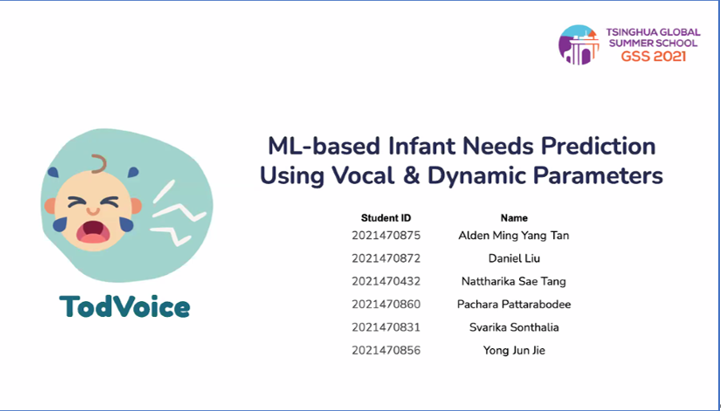 TSINGHUA GLOBAL SUMMER SCHOOL
GSS 2021

TodVoice

ML-based Infant Needs Prediction Using Vocal & Dynamic Parameters

| Student ID | Name |
|---|---|
| 2021470875 | Alden Ming Yang Tan |
| 2021470872 | Daniel Liu |
| 2021470432 | Nattharika Sae Tang |
| 2021470860 | Pachara Pattarabodee |
| 2021470831 | Svarika Sonthalia |
| 2021470856 | Yong Jun Jie |